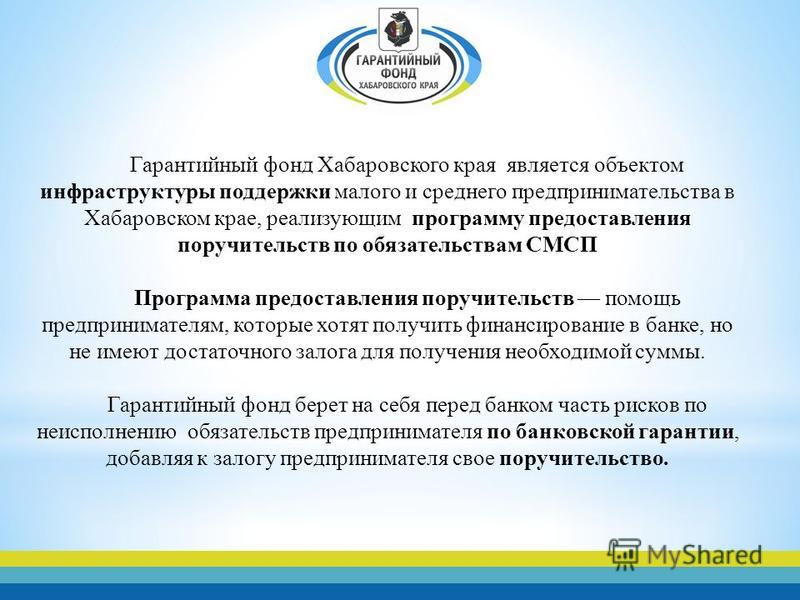 ГАРАНТИЙНЫЙ ФОНД ХАБАРОВСКОГО КРАЯ

Гарантийный фонд Хабаровского края является объектом инфраструктуры поддержки малого и среднего предпринимательства в Хабаровском крае, реализующим программу предоставления поручительств по обязательствам СМСП

Программа предоставления поручительств — помощь предпринимателям, которые хотят получить финансирование в банке, но не имеют достаточного залога для получения необходимой суммы.

Гарантийный фонд берет на себя перед банком часть рисков по неисполнению обязательств предпринимателя по банковской гарантии, добавляя к залогу предпринимателя свое поручительство.

MyShared